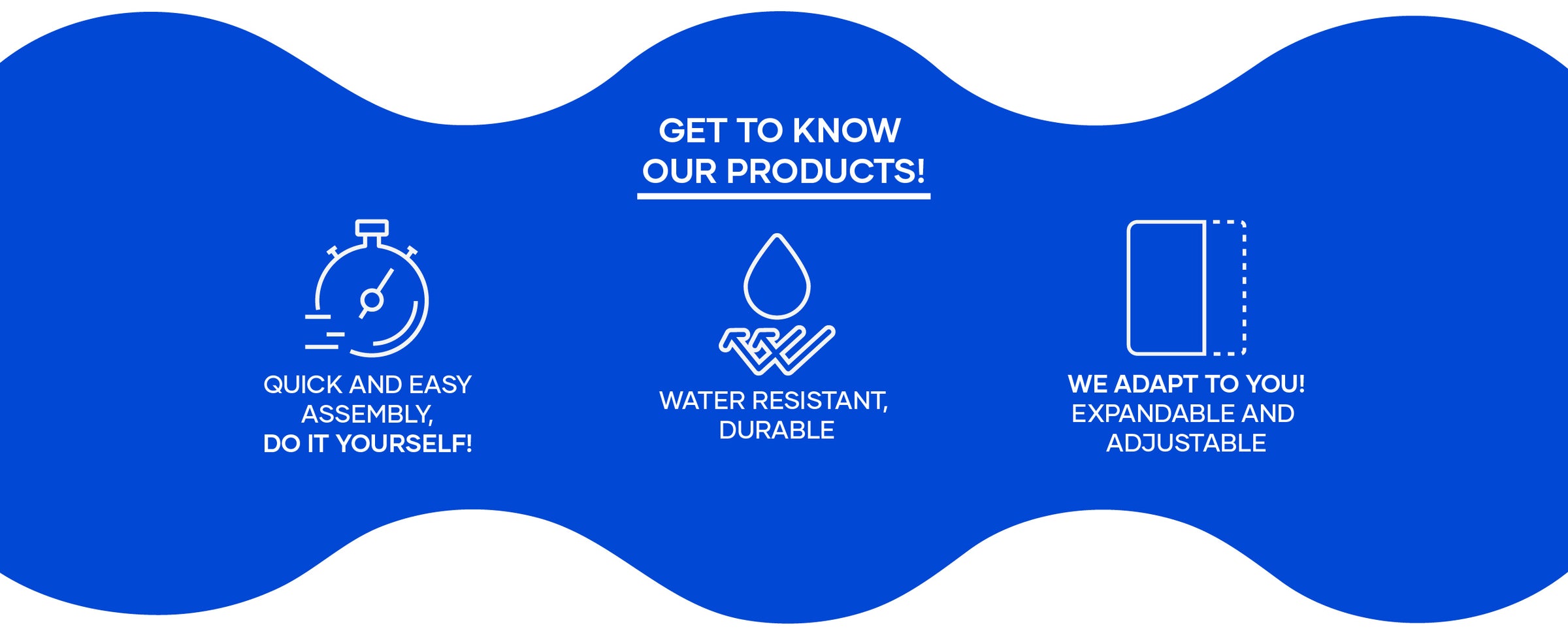 GET TO KNOW
OUR PRODUCTS!

QUICK AND EASY ASSEMBLY,
DO IT YOURSELF!

WATER RESISTANT, DURABLE

WE ADAPT TO YOU!
EXPANDABLE AND ADJUSTABLE